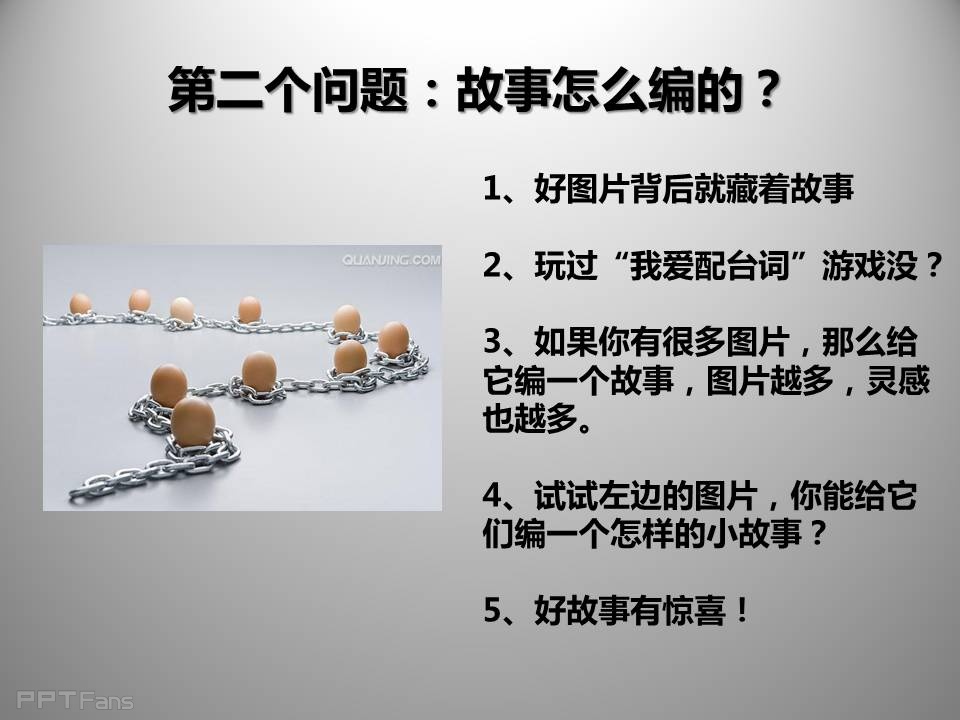 第二个问题：故事怎么编的？

QUANJING.COM

1、好图片背后就藏着故事

2、玩过“我爱配台词”游戏没？

3、如果你有很多图片，那么给它编一个故事，图片越多，灵感也越多。

4、试试左边的图片，你能给它们编一个怎样的小故事？

5、好故事有惊喜！

PPTFans